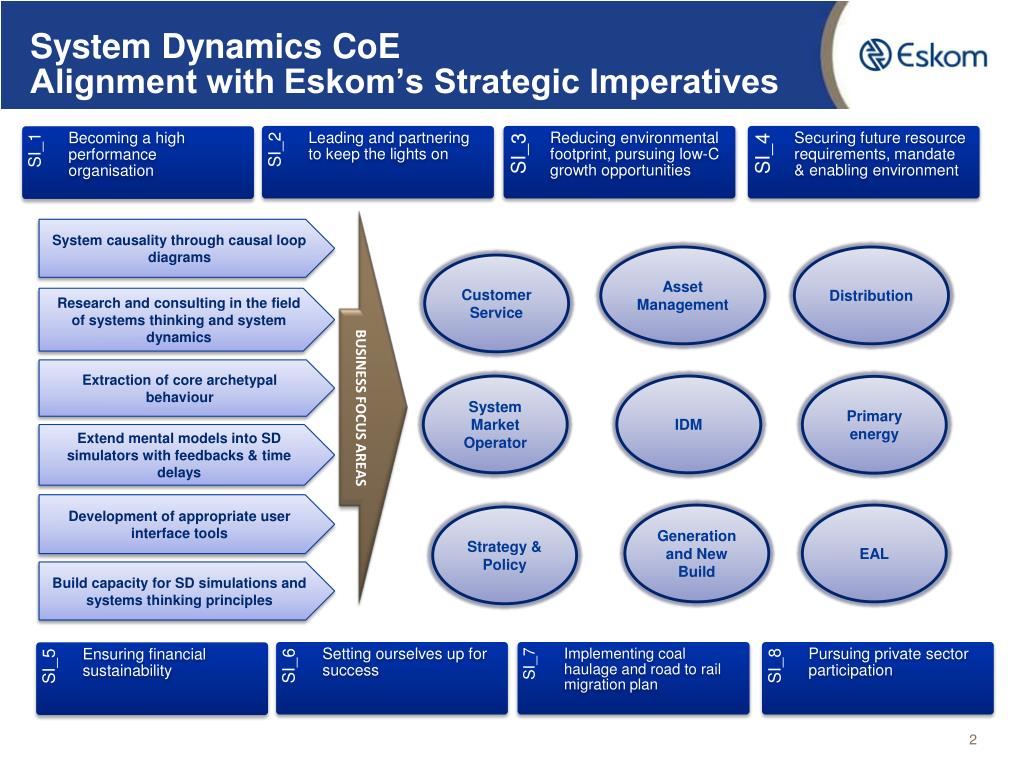 System Dynamics CoE
Alignment with Eskom's Strategic Imperatives

Eskom

SI_1 Becoming a high performance organisation

SI_2 Leading and partnering to keep the lights on

SI_3 Reducing environmental footprint, pursuing low-C growth opportunities

SI_4 Securing future resource requirements, mandate & enabling environment

System causality through causal loop diagrams

Research and consulting in the field of systems thinking and system dynamics

Extraction of core archetypal behaviour

Extend mental models into SD simulators with feedbacks & time delays

Development of appropriate user interface tools

Build capacity for SD simulations and systems thinking principles

BUSINESS FOCUS AREAS

Customer Service

Asset Management

Distribution

System Market Operator

IDM

Primary energy

Strategy & Policy

Generation and New Build

EAL

SI_5 Ensuring financial sustainability

SI_6 Setting ourselves up for success

SI_7 Implementing coal haulage and road to rail migration plan

SI_8 Pursuing private sector participation

2